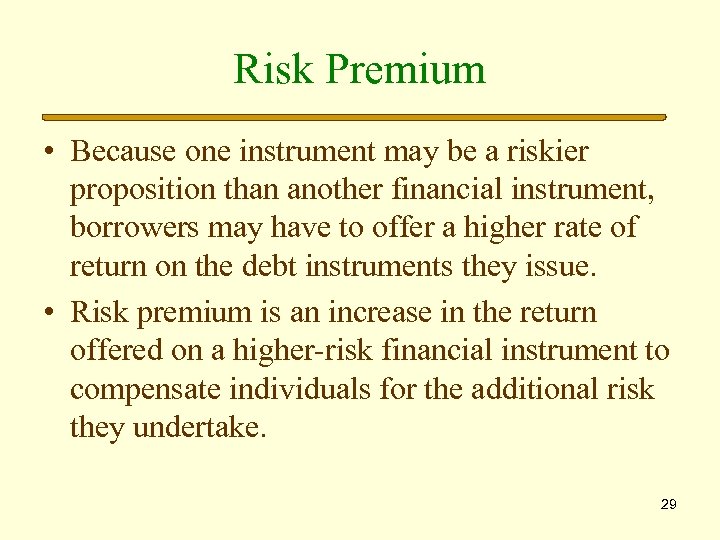 Risk Premium

• Because one instrument may be a riskier proposition than another financial instrument, borrowers may have to offer a higher rate of return on the debt instruments they issue.

• Risk premium is an increase in the return offered on a higher-risk financial instrument to compensate individuals for the additional risk they undertake.

29